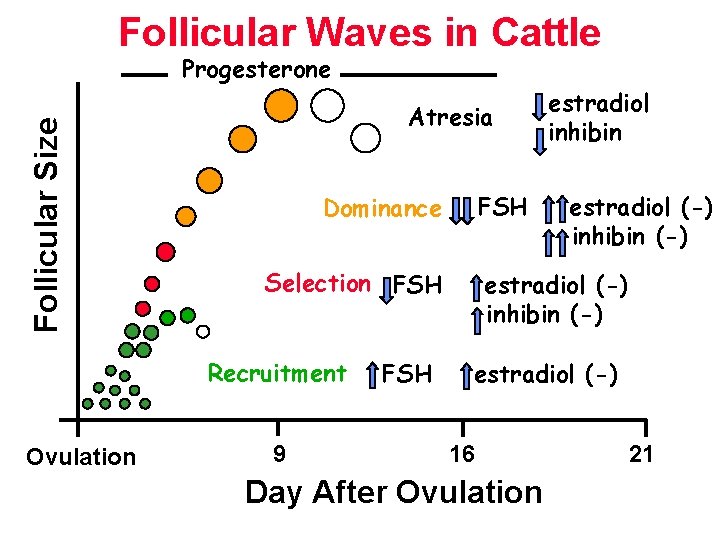 Follicular Waves in Cattle

Progesterone

Follicular Size

Atresia ↓estradiol ↓inhibin

Dominance ↓↓FSH ↑↑estradiol (-) ↑↑inhibin (-)

Selection ↓FSH ↑estradiol (-) ↑inhibin (-)

Recruitment ↑FSH ↑estradiol (-)

Ovulation 9 16 21

Day After Ovulation